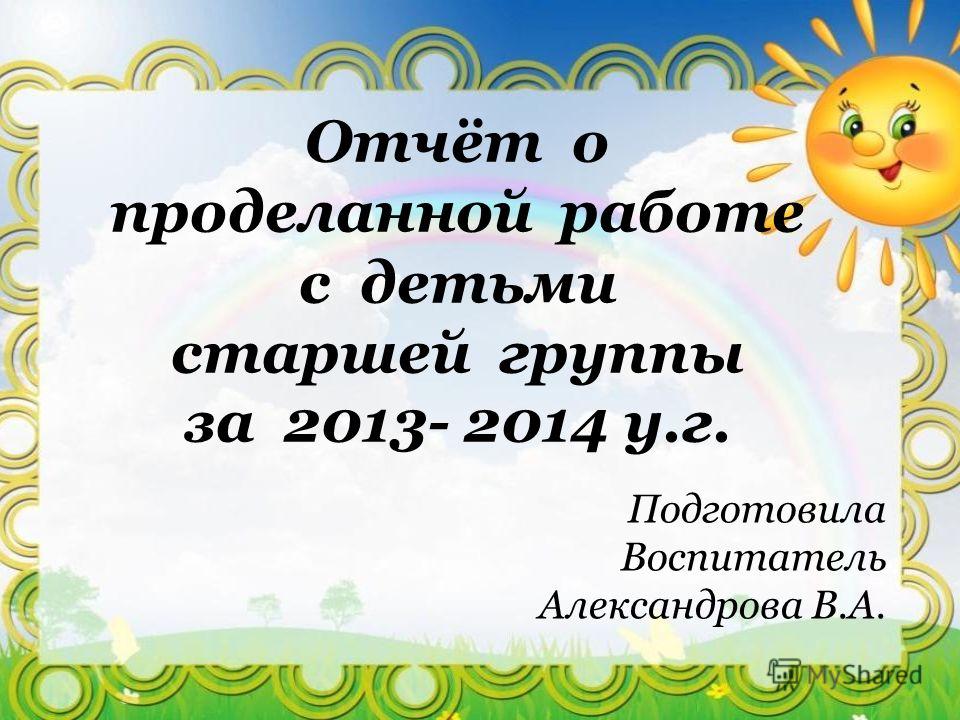 Отчёт о проделанной работе с детьми старшей группы за 2013- 2014 у.г.

Подготовила
Воспитатель
Александрова В.А.

MyShared